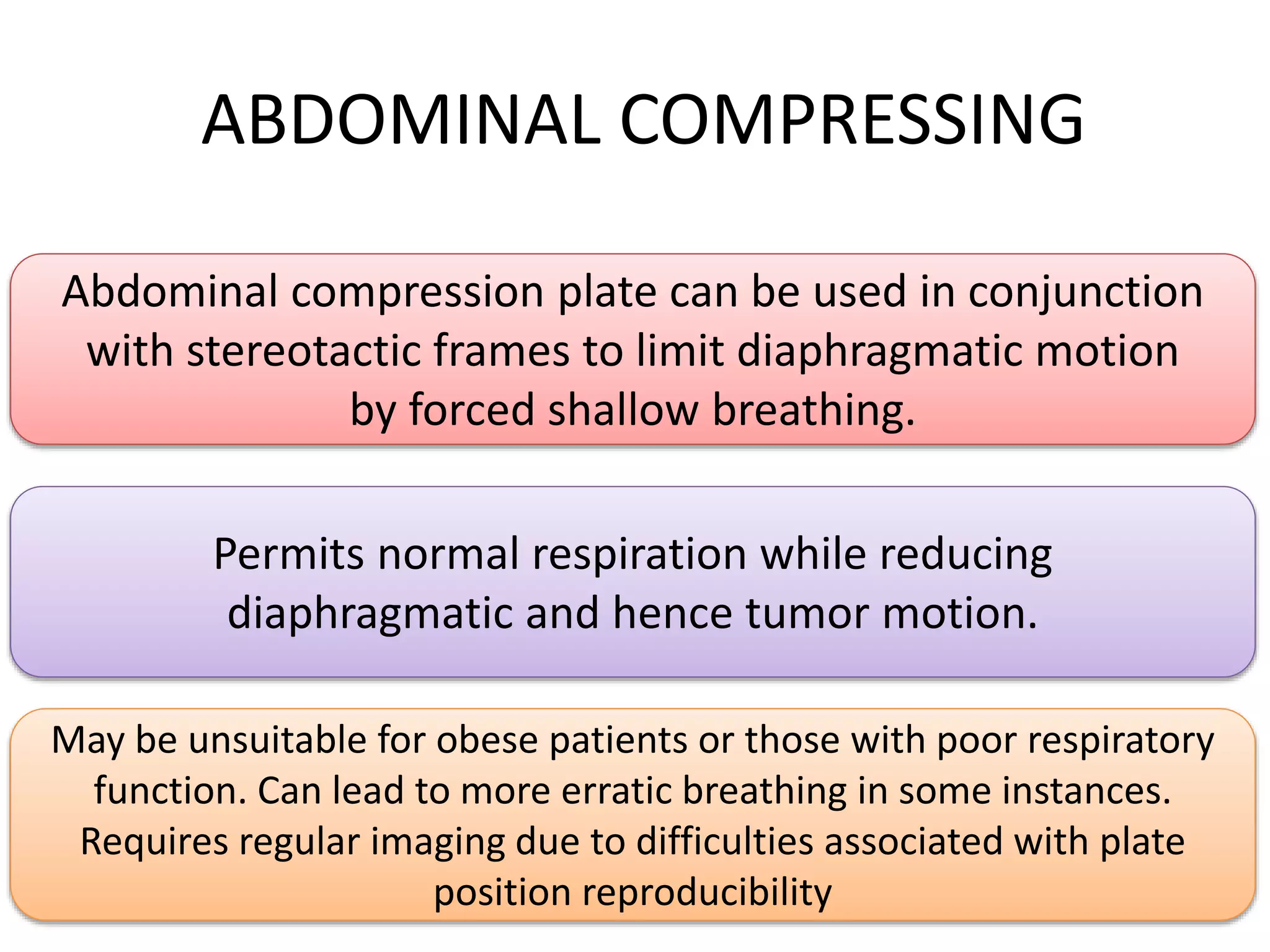 ABDOMINAL COMPRESSING

Abdominal compression plate can be used in conjunction with stereotactic frames to limit diaphragmatic motion by forced shallow breathing.

Permits normal respiration while reducing diaphragmatic and hence tumor motion.

May be unsuitable for obese patients or those with poor respiratory function. Can lead to more erratic breathing in some instances. Requires regular imaging due to difficulties associated with plate position reproducibility